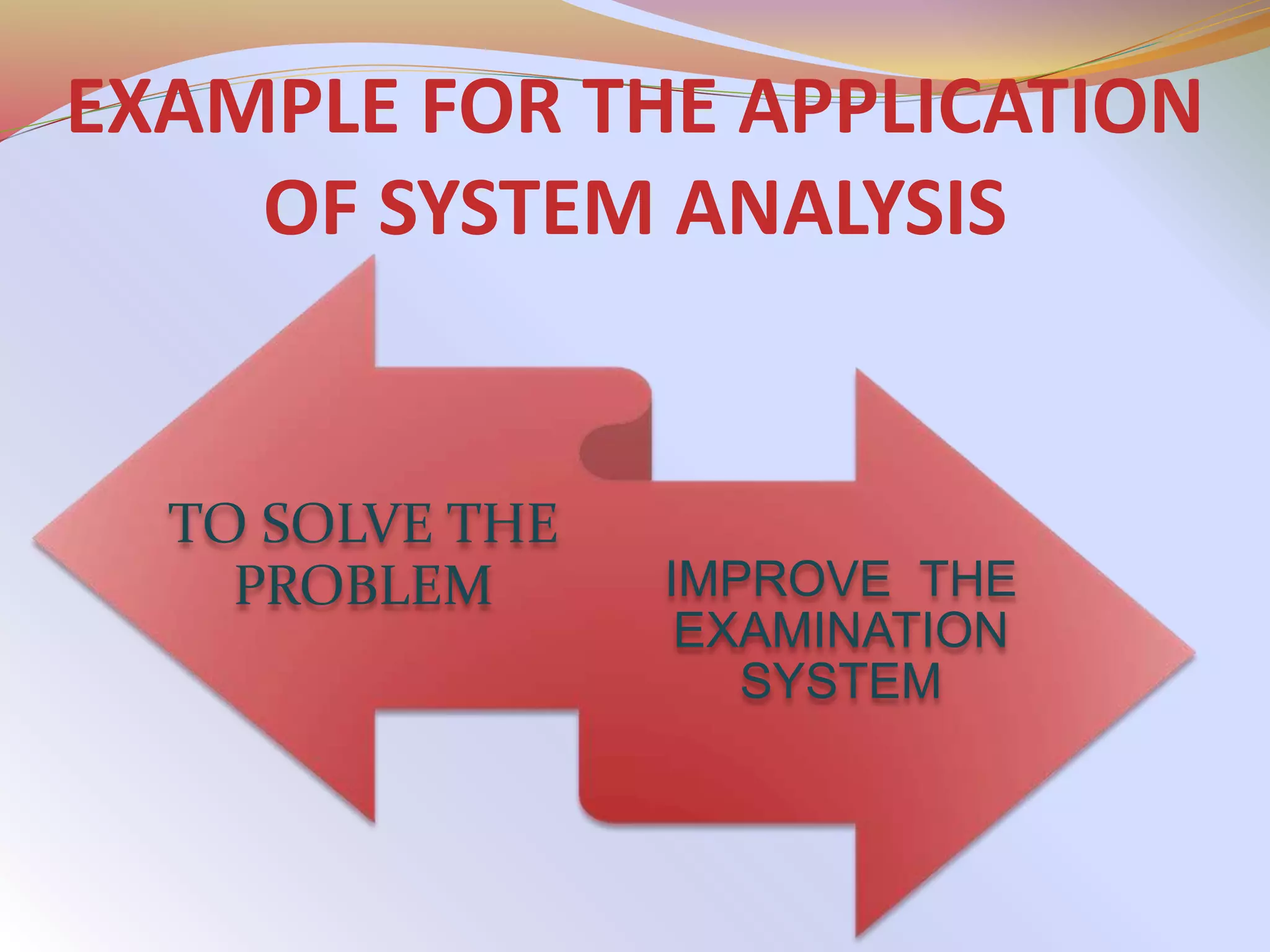 EXAMPLE FOR THE APPLICATION OF SYSTEM ANALYSIS

TO SOLVE THE PROBLEM

IMPROVE THE EXAMINATION SYSTEM